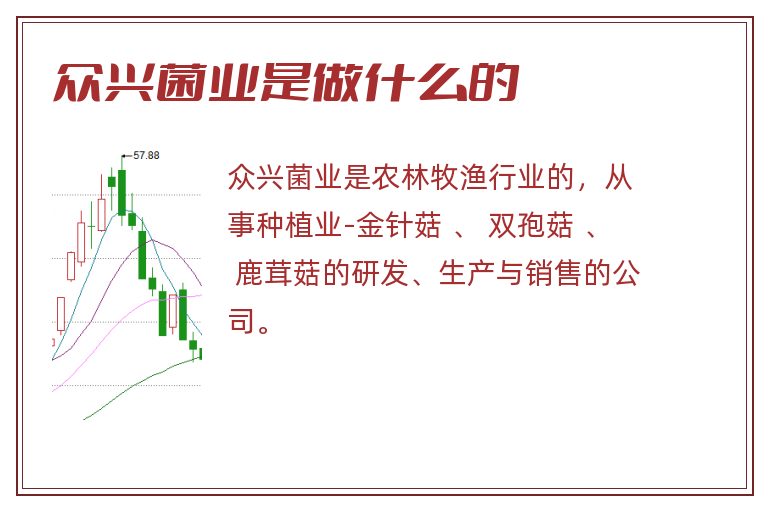 众兴菌业是做什么的

57.88

众兴菌业是农林牧渔行业的，从事种植业-金针菇 、 双孢菇 、 鹿茸菇的研发、生产与销售的公司。